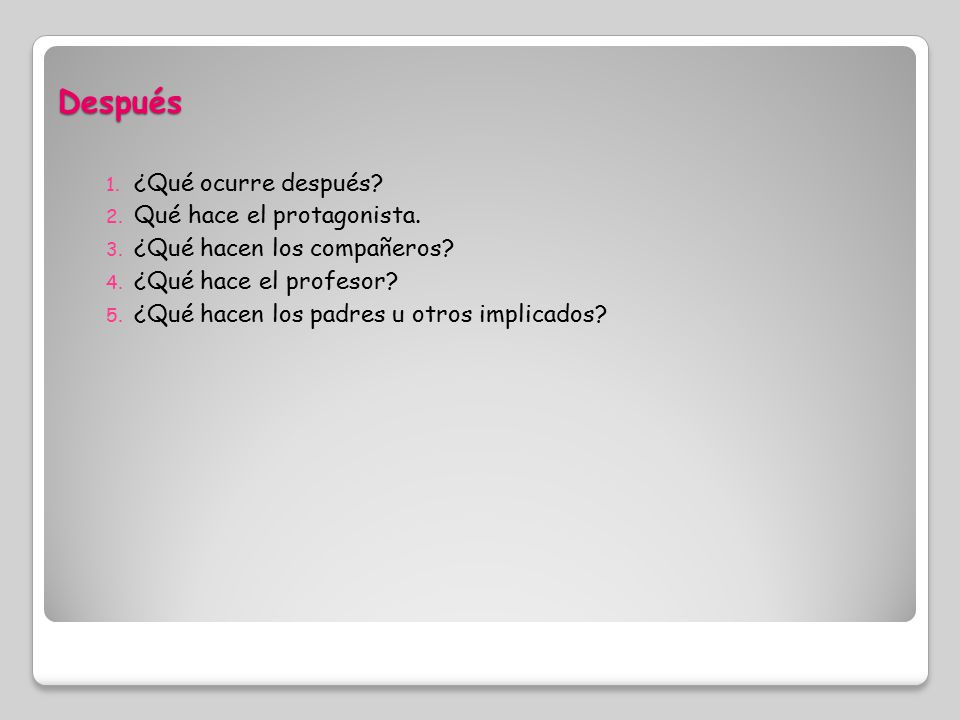 Después

1. ¿Qué ocurre después?
2. Qué hace el protagonista.
3. ¿Qué hacen los compañeros?
4. ¿Qué hace el profesor?
5. ¿Qué hacen los padres u otros implicados?